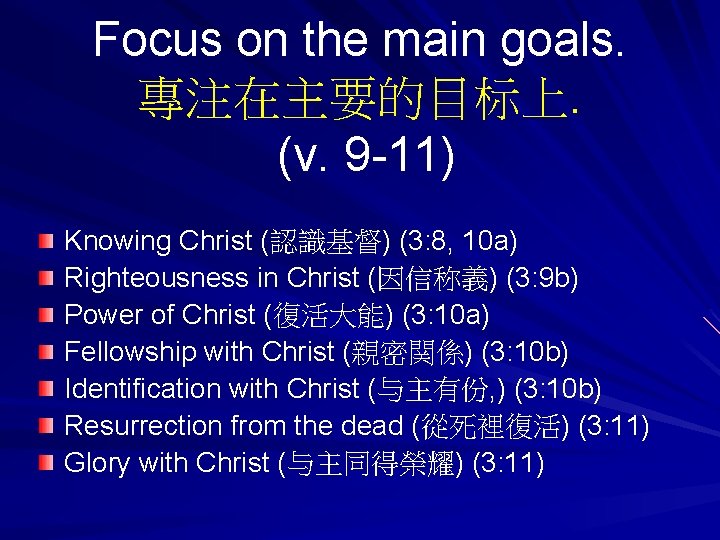 Focus on the main goals.
專注在主要的目标上.
(v. 9-11)

Knowing Christ (認識基督) (3:8, 10a)
Righteousness in Christ (因信称義) (3:9b)
Power of Christ (復活大能) (3:10a)
Fellowship with Christ (親密関係) (3:10b)
Identification with Christ (与主有份,) (3:10b)
Resurrection from the dead (從死裡復活) (3:11)
Glory with Christ (与主同得榮耀) (3:11)